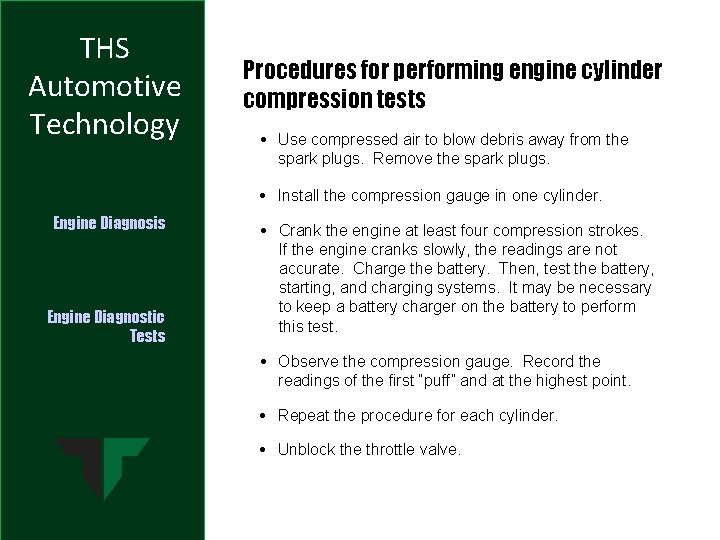 THS Automotive Technology

Engine Diagnosis

Engine Diagnostic Tests

Procedures for performing engine cylinder compression tests

• Use compressed air to blow debris away from the spark plugs. Remove the spark plugs.

• Install the compression gauge in one cylinder.

• Crank the engine at least four compression strokes. If the engine cranks slowly, the readings are not accurate. Charge the battery. Then, test the battery, starting, and charging systems. It may be necessary to keep a battery charger on the battery to perform this test.

• Observe the compression gauge. Record the readings of the first "puff" and at the highest point.

• Repeat the procedure for each cylinder.

• Unblock the throttle valve.